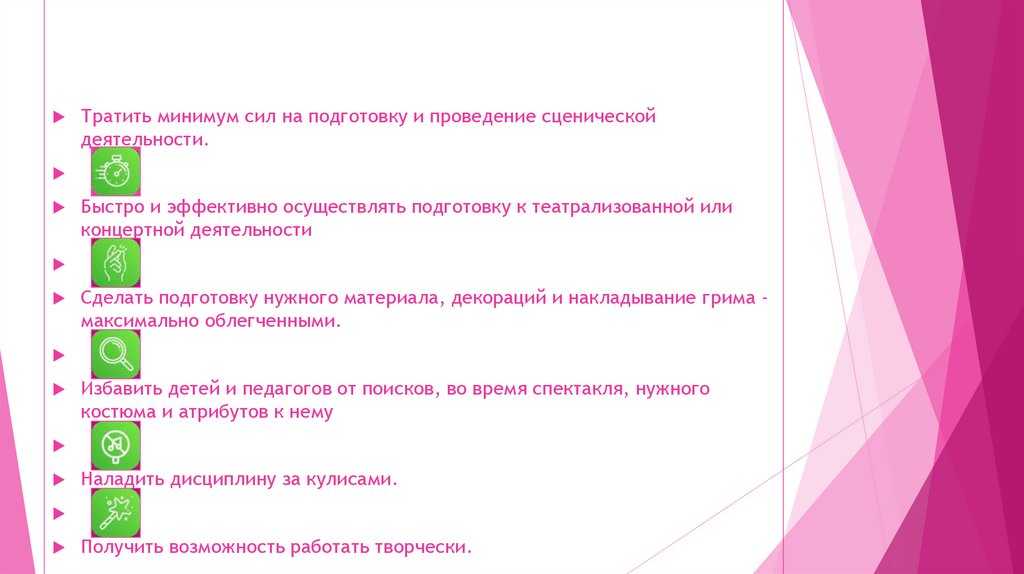 Тратить минимум сил на подготовку и проведение сценической деятельности.

Быстро и эффективно осуществлять подготовку к театрализованной или концертной деятельности

Сделать подготовку нужного материала, декораций и накладывание грима - максимально облегченными.

Избавить детей и педагогов от поисков, во время спектакля, нужного костюма и атрибутов к нему

Наладить дисциплину за кулисами.

Получить возможность работать творчески.